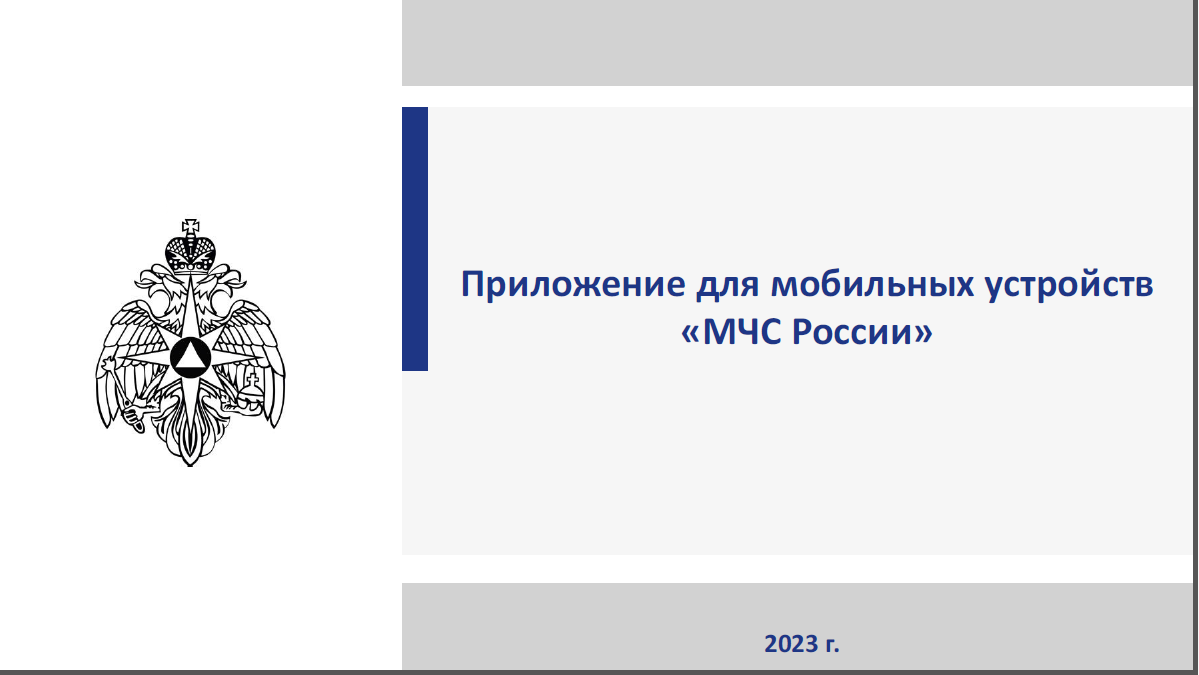 Приложение для мобильных устройств «МЧС России»

2023 г.